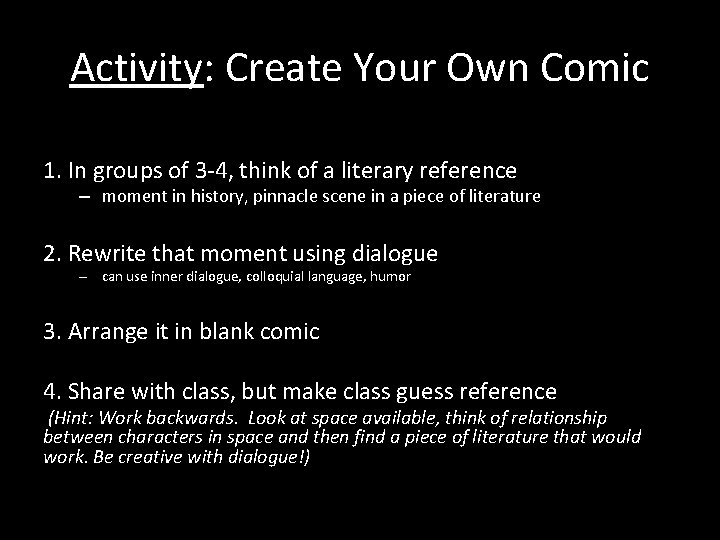 Activity: Create Your Own Comic

1. In groups of 3-4, think of a literary reference
– moment in history, pinnacle scene in a piece of literature

2. Rewrite that moment using dialogue
– can use inner dialogue, colloquial language, humor

3. Arrange it in blank comic

4. Share with class, but make class guess reference
(Hint: Work backwards. Look at space available, think of relationship between characters in space and then find a piece of literature that would work. Be creative with dialogue!)